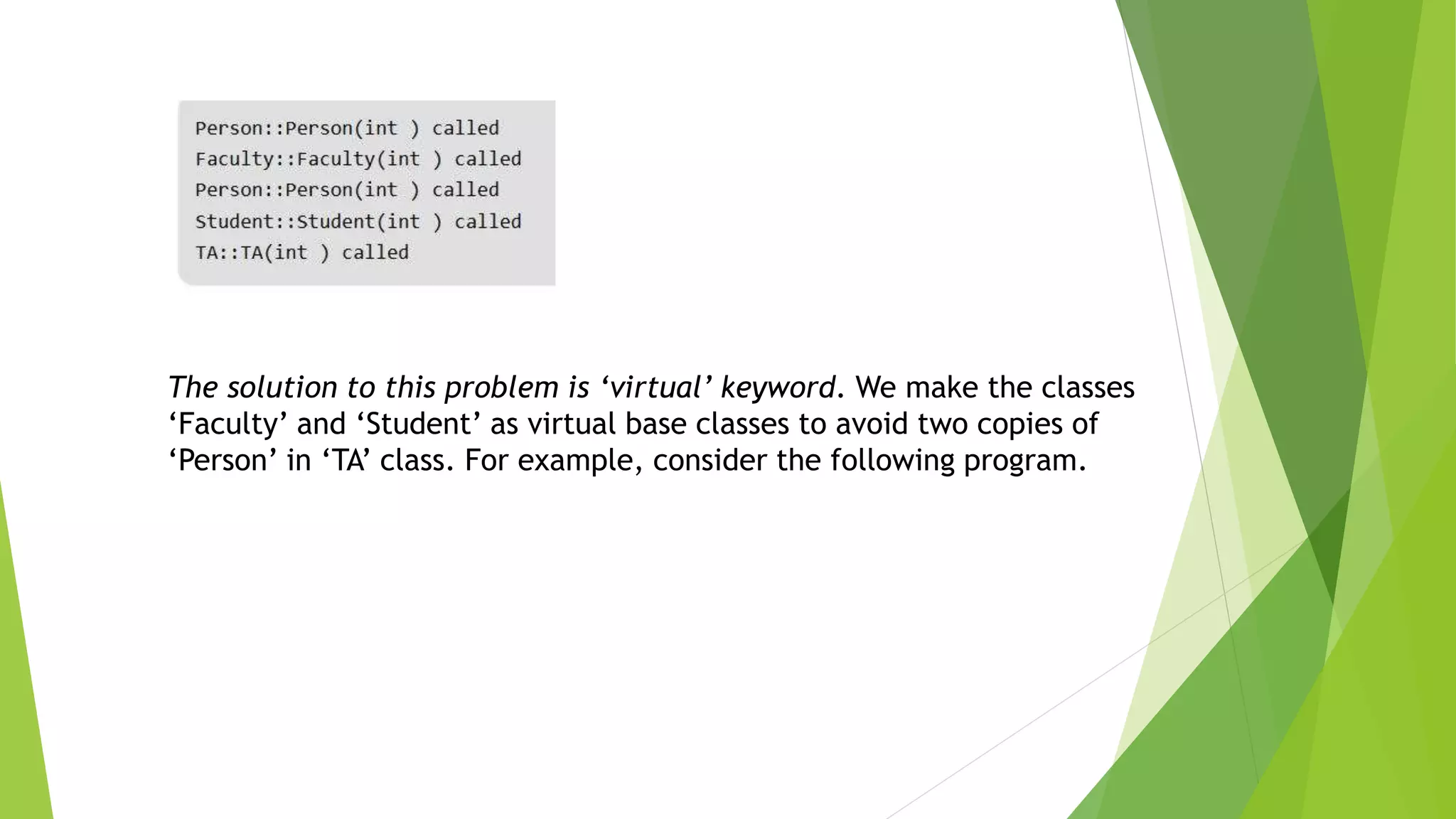 Person::Person(int ) called
Faculty::Faculty(int ) called
Person::Person(int ) called
Student::Student(int ) called
TA::TA(int ) called

The solution to this problem is ‘virtual’ keyword. We make the classes ‘Faculty’ and ‘Student’ as virtual base classes to avoid two copies of ‘Person’ in ‘TA’ class. For example, consider the following program.